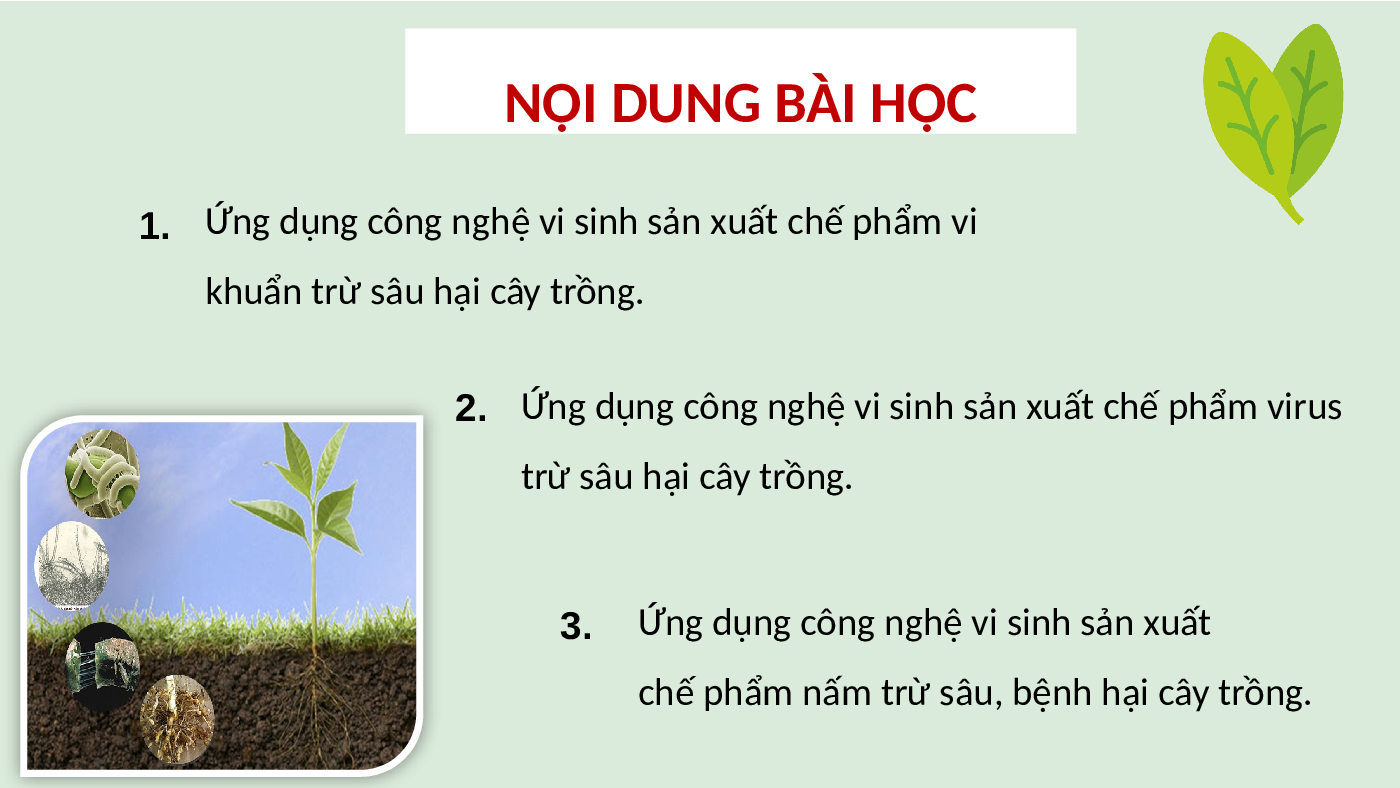 NỘI DUNG BÀI HỌC

1. Ứng dụng công nghệ vi sinh sản xuất chế phẩm vi khuẩn trừ sâu hại cây trồng.

2. Ứng dụng công nghệ vi sinh sản xuất chế phẩm virus trừ sâu hại cây trồng.

3. Ứng dụng công nghệ vi sinh sản xuất chế phẩm nấm trừ sâu, bệnh hại cây trồng.